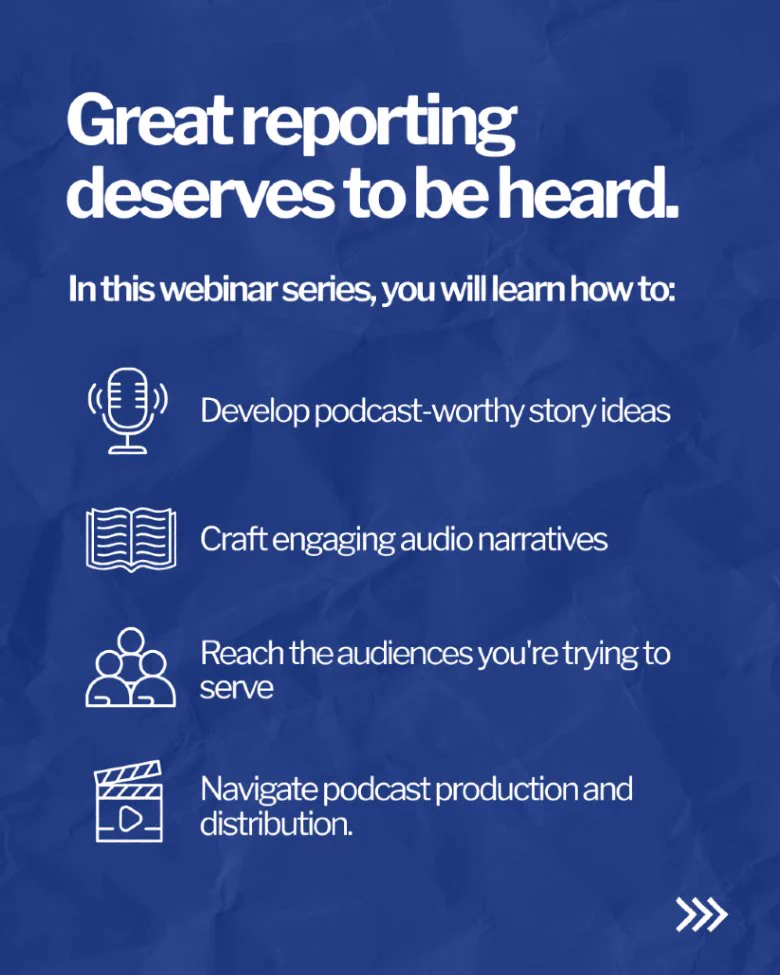 Great reporting deserves to be heard.

In this webinar series, you will learn how to:

Develop podcast-worthy story ideas

Craft engaging audio narratives

Reach the audiences you're trying to serve

Navigate podcast production and distribution.